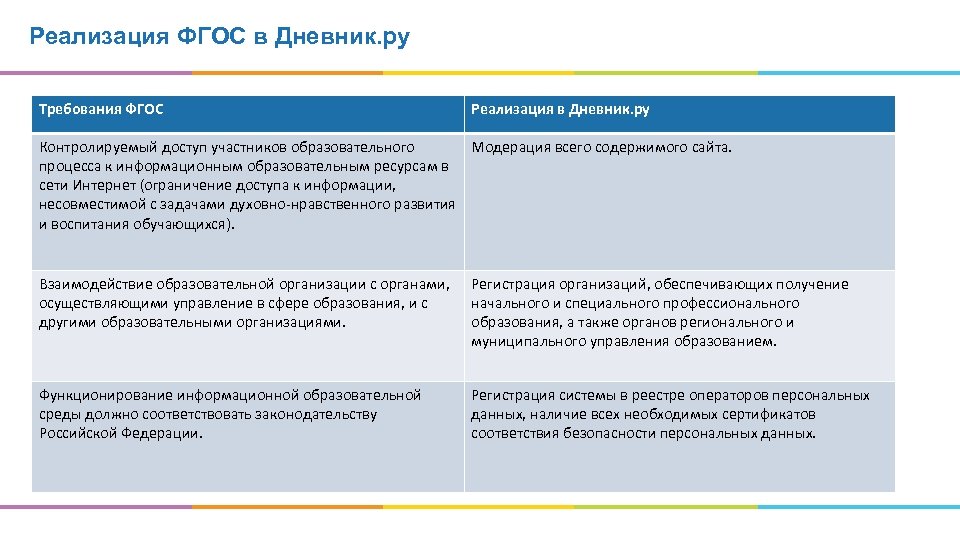 Реализация ФГОС в Дневник.ру

| Требования ФГОС | Реализация в Дневник.ру |
|---|---|
| Контролируемый доступ участников образовательного процесса к информационным образовательным ресурсам в сети Интернет (ограничение доступа к информации, несовместимой с задачами духовно-нравственного развития и воспитания обучающихся). | Модерация всего содержимого сайта. |
| Взаимодействие образовательной организации с органами, осуществляющими управление в сфере образования, и с другими образовательными организациями. | Регистрация организаций, обеспечивающих получение начального и специального профессионального образования, а также органов регионального и муниципального управления образованием. |
| Функционирование информационной образовательной среды должно соответствовать законодательству Российской Федерации. | Регистрация системы в реестре операторов персональных данных, наличие всех необходимых сертификатов соответствия безопасности персональных данных. |